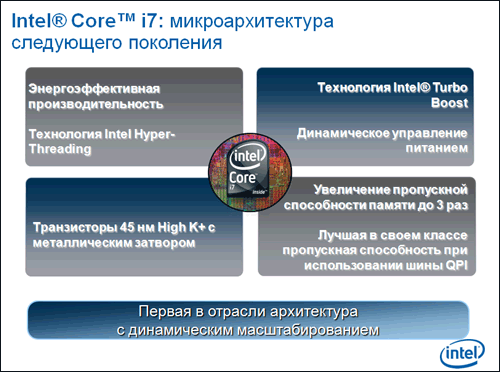 Intel® Core™ i7: микроархитектура следующего поколения

Энергоэффективная производительность

Технология Intel Hyper-Threading

Технология Intel® Turbo Boost

Динамическое управление питанием

intel
Core
i7
inside

Транзисторы 45 нм High K+ с металлическим затвором

Увеличение пропускной способности памяти до 3 раз

Лучшая в своем классе пропускная способность при использовании шины QPI

Первая в отрасли архитектура с динамическим масштабированием

intel